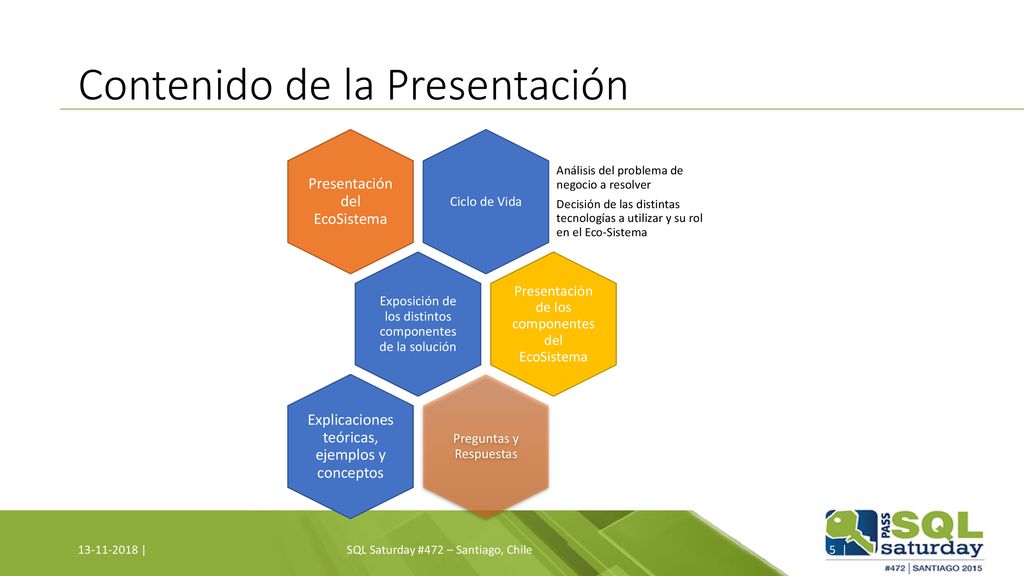 Contenido de la Presentación

Presentación del EcoSistema

Ciclo de Vida

Análisis del problema de negocio a resolver

Decisión de las distintas tecnologías a utilizar y su rol en el Eco-Sistema

Exposición de los distintos componentes de la solución

Presentación de los componentes del EcoSistema

Explicaciones teóricas, ejemplos y conceptos

Preguntas y Respuestas

13-11-2018 |

SQL Saturday #472 – Santiago, Chile

5

PASS SQL saturday

#472 | SANTIAGO 2015